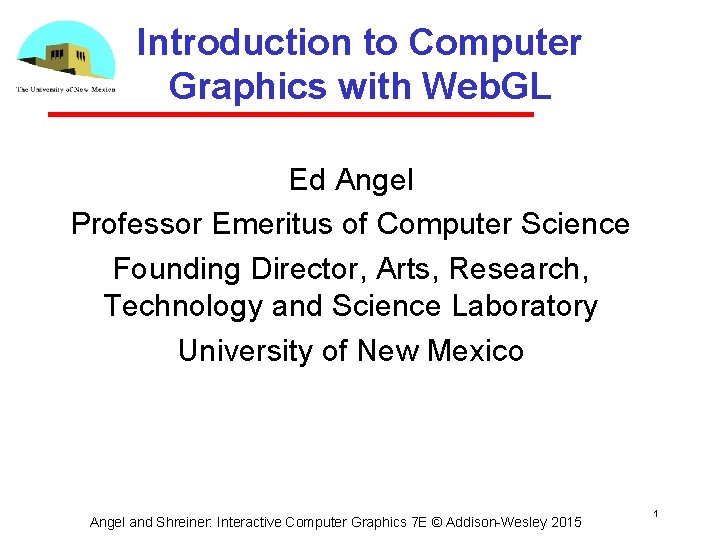 The University of New Mexico

Introduction to Computer Graphics with WebGL

Ed Angel

Professor Emeritus of Computer Science

Founding Director, Arts, Research, Technology and Science Laboratory

University of New Mexico

Angel and Shreiner: Interactive Computer Graphics 7E © Addison-Wesley 2015

1